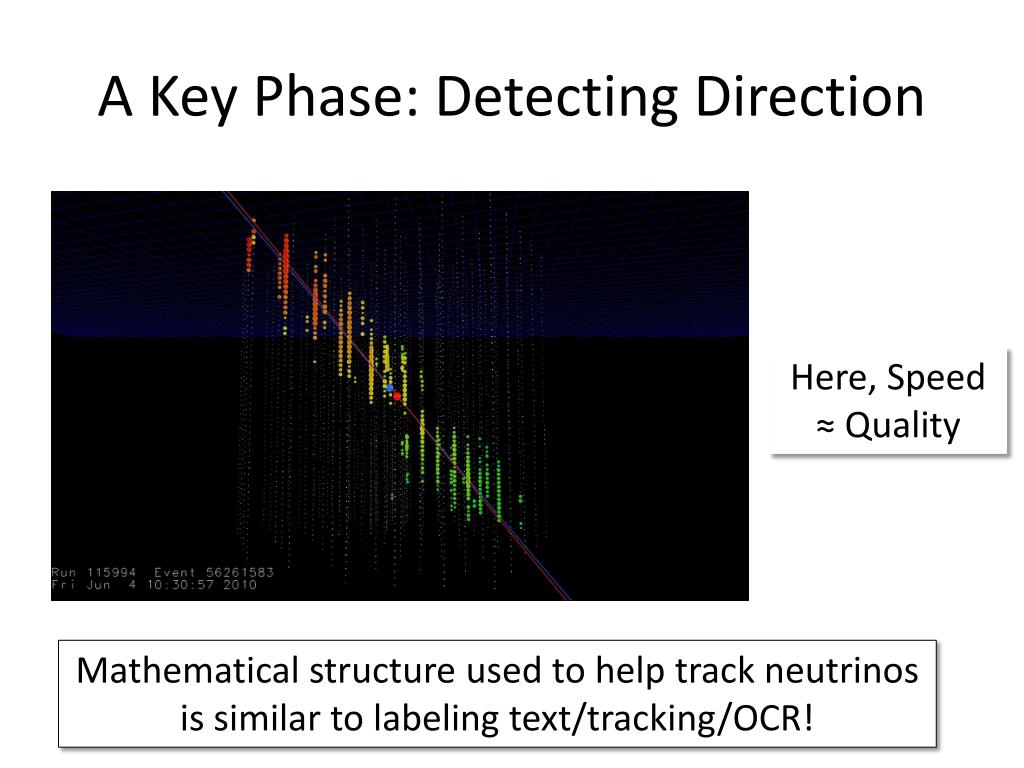 A Key Phase: Detecting Direction

Run 115994 Event 56261583
Fri Jun 4 10:30:57 2010

Here, Speed ≈ Quality

Mathematical structure used to help track neutrinos is similar to labeling text/tracking/OCR!